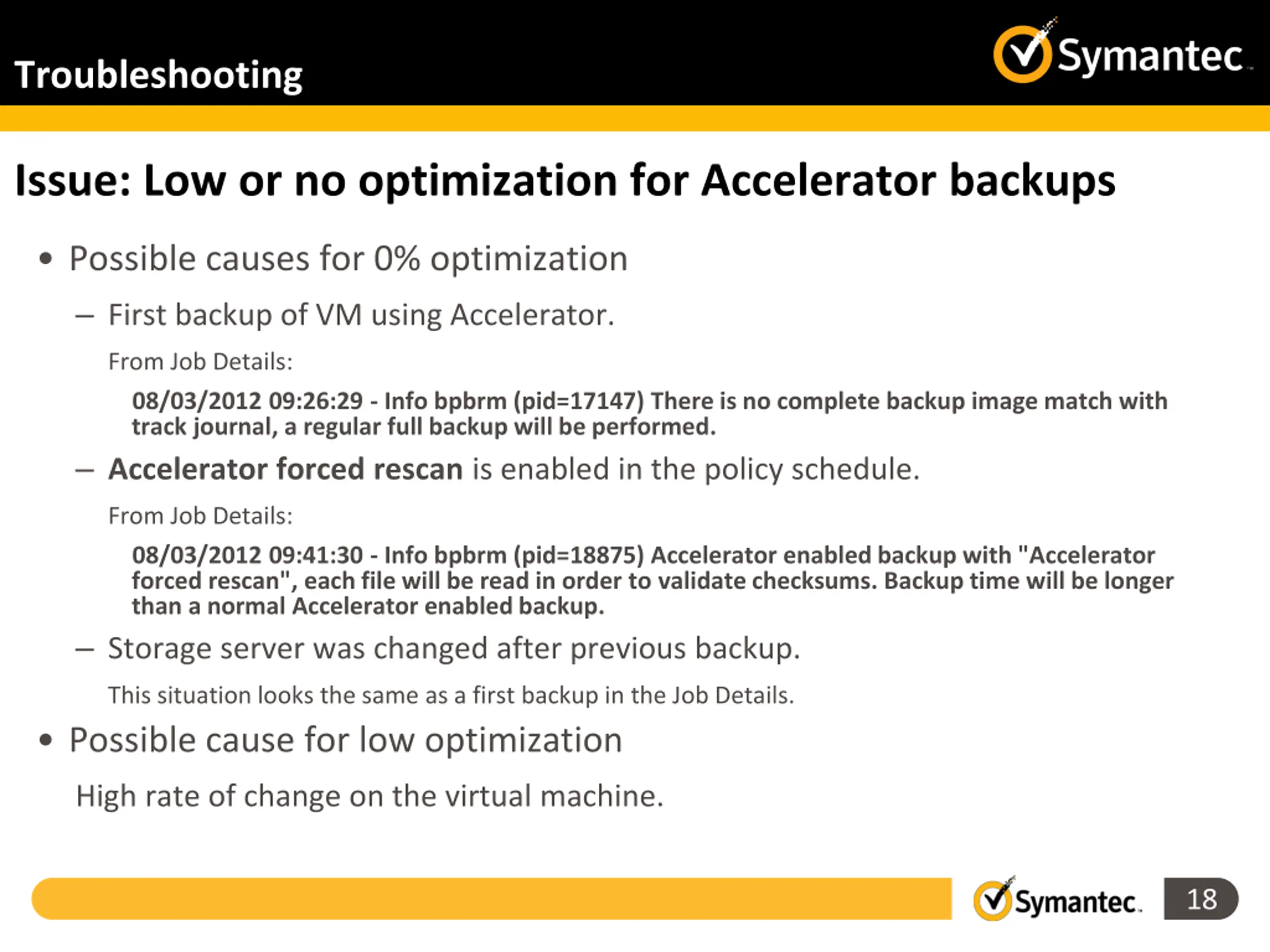 Troubleshooting

Symantec.

Issue: Low or no optimization for Accelerator backups

• Possible causes for 0% optimization

– First backup of VM using Accelerator.

From Job Details:

08/03/2012 09:26:29 - Info bpbrm (pid=17147) There is no complete backup image match with track journal, a regular full backup will be performed.

– Accelerator forced rescan is enabled in the policy schedule.

From Job Details:

08/03/2012 09:41:30 - Info bpbrm (pid=18875) Accelerator enabled backup with "Accelerator forced rescan", each file will be read in order to validate checksums. Backup time will be longer than a normal Accelerator enabled backup.

– Storage server was changed after previous backup.

This situation looks the same as a first backup in the Job Details.

• Possible cause for low optimization

High rate of change on the virtual machine.

Symantec.

18